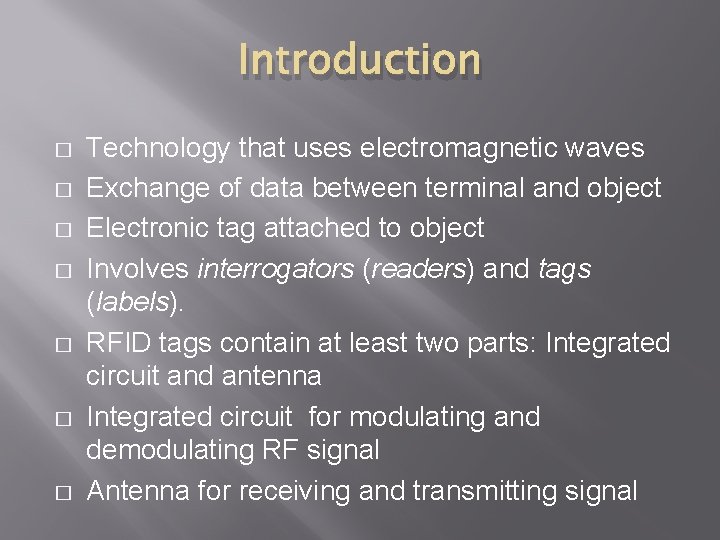 Introduction

□ Technology that uses electromagnetic waves
□ Exchange of data between terminal and object
□ Electronic tag attached to object
□ Involves interrogators (readers) and tags (labels).
□ RFID tags contain at least two parts: Integrated circuit and antenna
□ Integrated circuit for modulating and demodulating RF signal
□ Antenna for receiving and transmitting signal